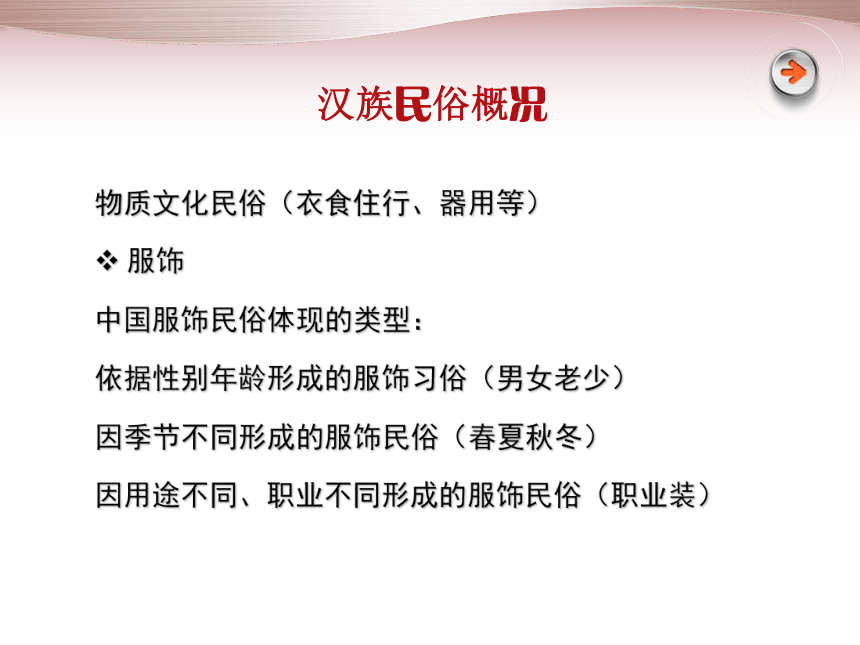 汉族民俗概况

物质文化民俗（衣食住行、器用等）

❖ 服饰

中国服饰民俗体现的类型：

依据性别年龄形成的服饰习俗（男女老少）

因季节不同形成的服饰民俗（春夏秋冬）

因用途不同、职业不同形成的服饰民俗（职业装）